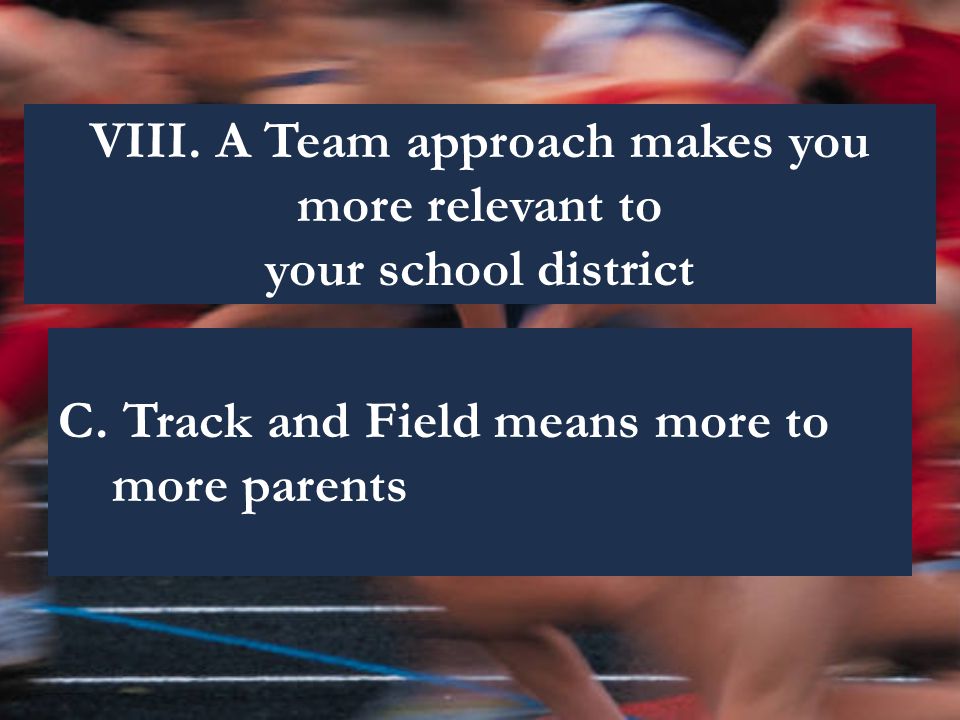 VIII. A Team approach makes you more relevant to
your school district

C. Track and Field means more to more parents